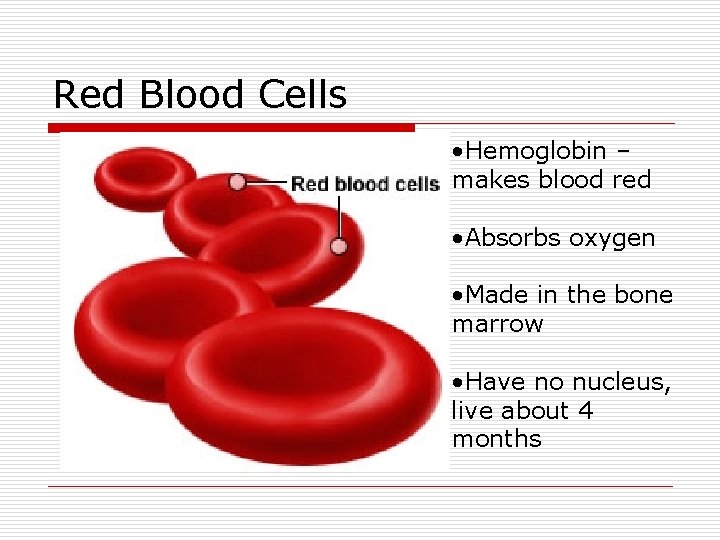 Red Blood Cells

Red blood cells

•Hemoglobin – makes blood red

•Absorbs oxygen

•Made in the bone marrow

•Have no nucleus, live about 4 months